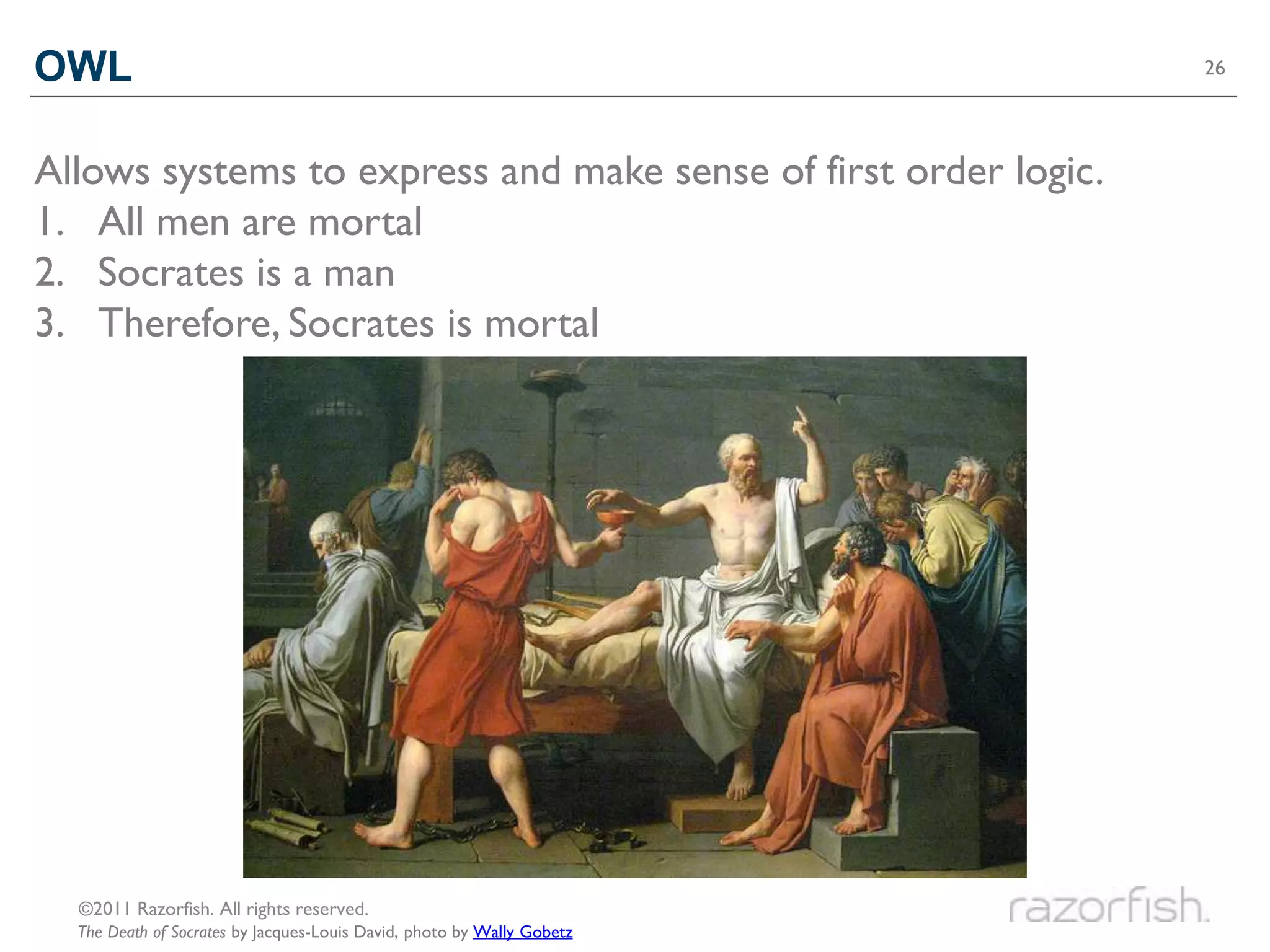 OWL

26

Allows systems to express and make sense of first order logic.

1. All men are mortal
2. Socrates is a man
3. Therefore, Socrates is mortal

©2011 Razorfish. All rights reserved.
The Death of Socrates by Jacques-Louis David, photo by Wally Gobetz

razorfish.